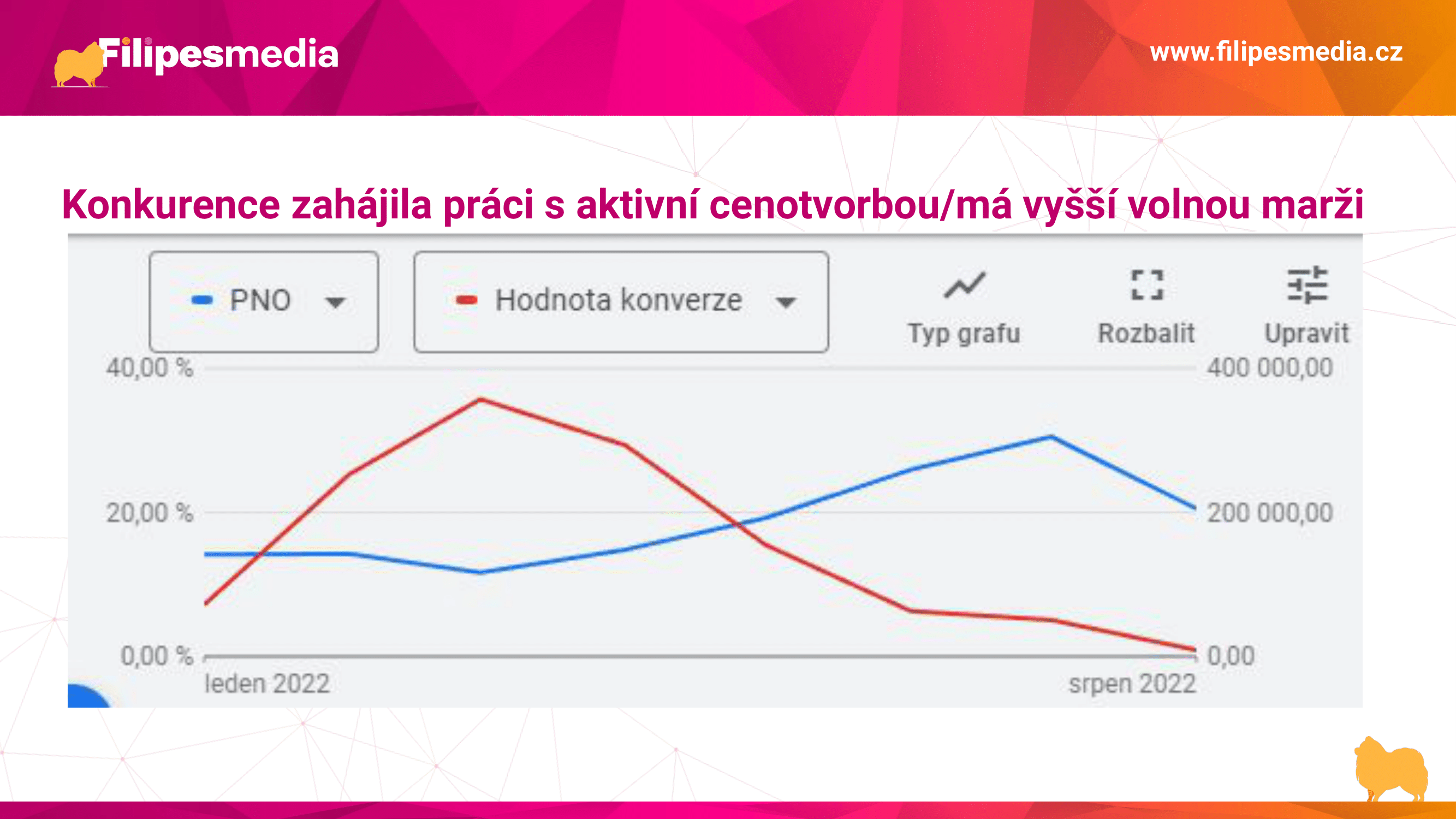 Filipesmedia

www.filipesmedia.cz

Konkurence zahájila práci s aktivní cenotvorbou/má vyšší volnou marži

PNO

Hodnota konverze

Typ grafu

Rozbalit

Upravit

40,00 %

20,00 %

0,00 %

400 000,00

200 000,00

0,00

leden 2022

srpen 2022